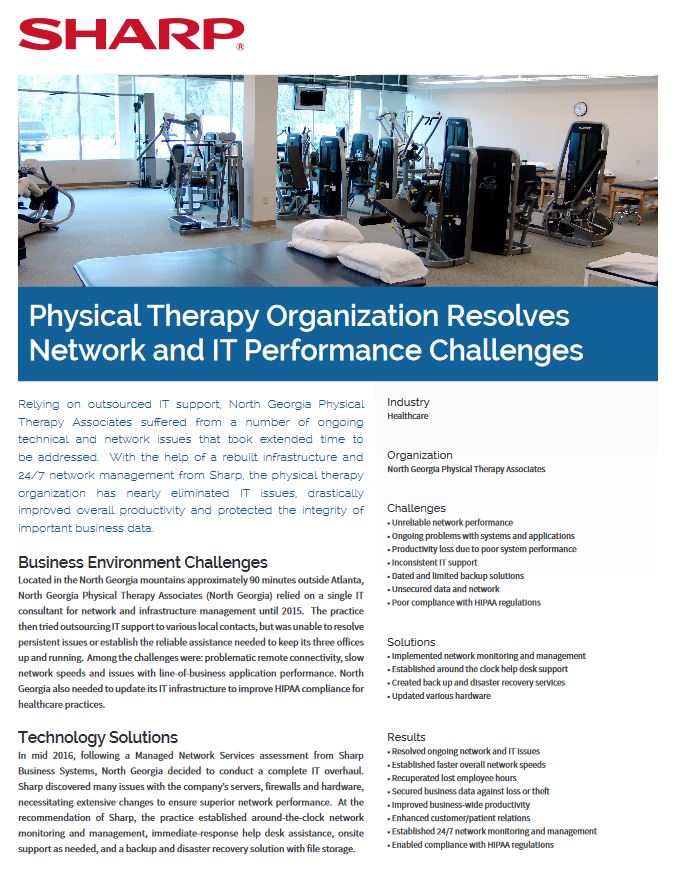 SHARP®

Physical Therapy Organization Resolves Network and IT Performance Challenges

Relying on outsourced IT support, North Georgia Physical Therapy Associates suffered from a number of ongoing technical and network issues that took extended time to be addressed. With the help of a rebuilt infrastructure and 24/7 network management from Sharp, the physical therapy organization has nearly eliminated IT issues, drastically improved overall productivity and protected the integrity of important business data.

Business Environment Challenges
Located in the North Georgia mountains approximately 90 minutes outside Atlanta, North Georgia Physical Therapy Associates (North Georgia) relied on a single IT consultant for network and infrastructure management until 2015. The practice then tried outsourcing IT support to various local contacts, but was unable to resolve persistent issues or establish the reliable assistance needed to keep its three offices up and running. Among the challenges were: problematic remote connectivity, slow network speeds and issues with line-of-business application performance. North Georgia also needed to update its IT infrastructure to improve HIPAA compliance for healthcare practices.

Technology Solutions
In mid 2016, following a Managed Network Services assessment from Sharp Business Systems, North Georgia decided to conduct a complete IT overhaul. Sharp discovered many issues with the company's servers, firewalls and hardware, necessitating extensive changes to ensure superior network performance. At the recommendation of Sharp, the practice established around-the-clock network monitoring and management, immediate-response help desk assistance, onsite support as needed, and a backup and disaster recovery solution with file storage.

Industry
Healthcare

Organization
North Georgia Physical Therapy Associates

Challenges
• Unreliable network performance
• Ongoing problems with systems and applications
• Productivity loss due to poor system performance
• Inconsistent IT support
• Dated and limited backup solutions
• Unsecured data and network
• Poor compliance with HIPAA regulations

Solutions
• Implemented network monitoring and management
• Established around the clock help desk support
• Created back up and disaster recovery services
• Updated various hardware

Results
• Resolved ongoing network and IT issues
• Established faster overall network speeds
• Recuperated lost employee hours
• Secured business data against loss or theft
• Improved business-wide productivity
• Enhanced customer/patient relations
• Established 24/7 network monitoring and management
• Enabled compliance with HIPAA regulations